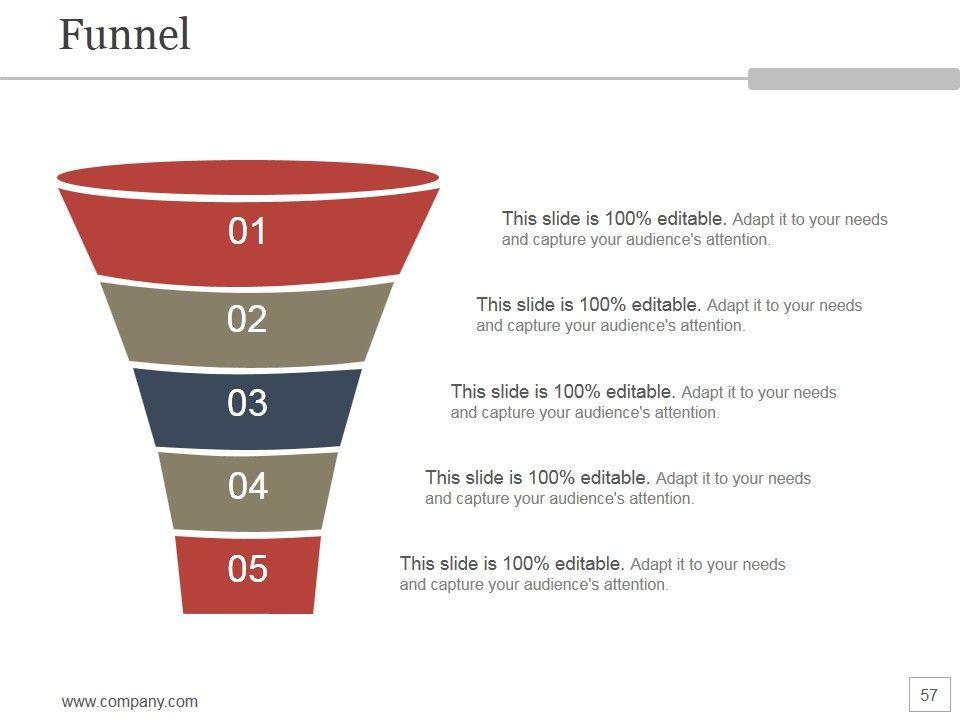 Funnel

01

02

03

04

05

This slide is 100% editable. Adapt it to your needs and capture your audience's attention.

This slide is 100% editable. Adapt it to your needs and capture your audience's attention.

This slide is 100% editable. Adapt it to your needs and capture your audience's attention.

This slide is 100% editable. Adapt it to your needs and capture your audience's attention.

This slide is 100% editable. Adapt it to your needs and capture your audience's attention.

www.company.com

57